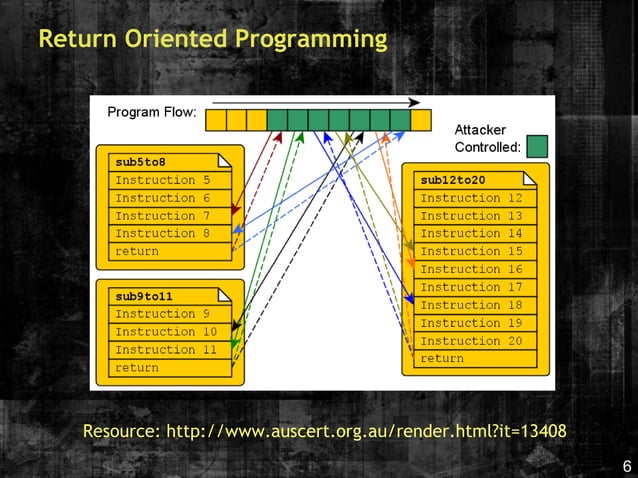 Return Oriented Programming

Program Flow:

Attacker Controlled:

sub5to8
Instruction 5
Instruction 6
Instruction 7
Instruction 8
return

sub9to11
Instruction 9
Instruction 10
Instruction 11
return

sub12to20
Instruction 12
Instruction 13
Instruction 14
Instruction 15
Instruction 16
Instruction 17
Instruction 18
Instruction 19
Instruction 20
return

Resource: http://www.auscert.org.au/render.html?it=13408

6